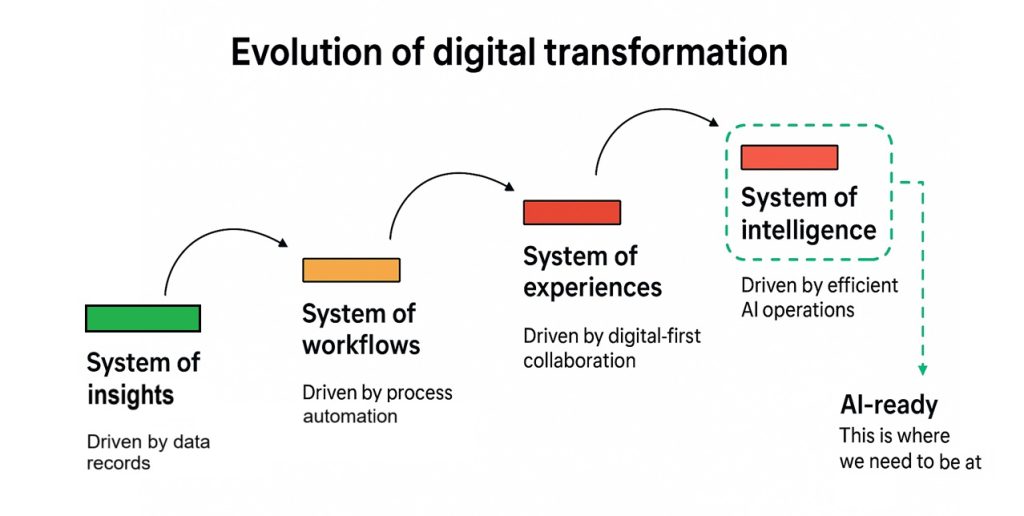 Evolution of digital transformation

System of insights

Driven by data records

System of workflows

Driven by process automation

System of experiences

Driven by digital-first collaboration

System of intelligence

Driven by efficient AI operations

AI-ready

This is where we need to be at